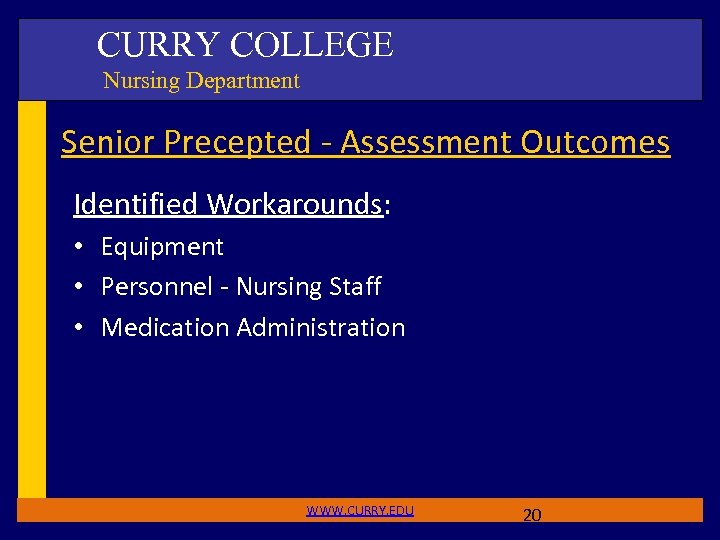 CURRY COLLEGE
Nursing Department

Senior Precepted - Assessment Outcomes

Identified Workarounds:

• Equipment
• Personnel - Nursing Staff
• Medication Administration

WWW.CURRY.EDU 20